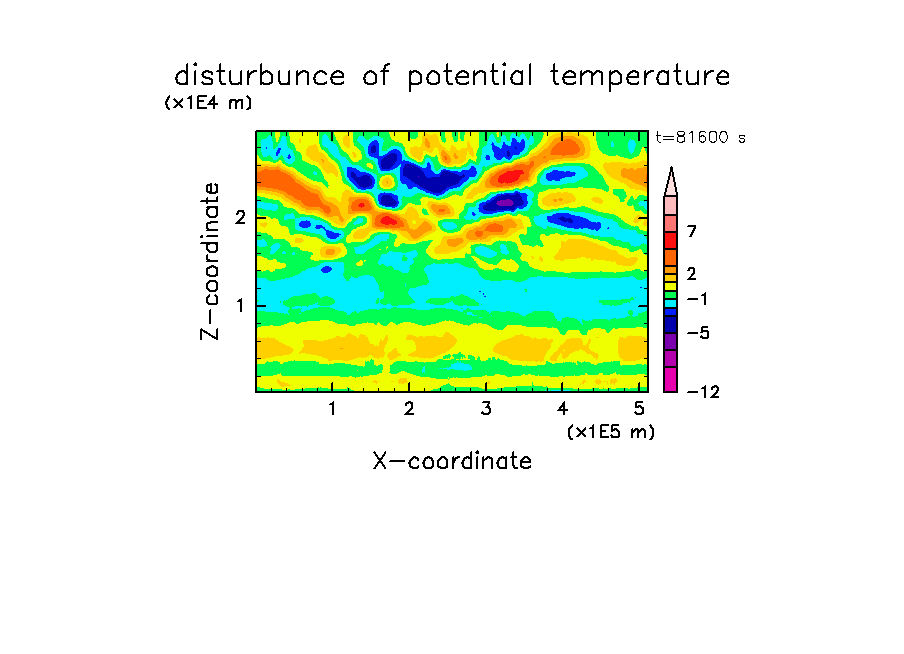 disturbunce of potential temperature
(x1E4 m)

t=81600 s

Z-coordinate

2

1

7

2

−1

−5

−12

1 2 3 4 5
(x1E5 m)

X-coordinate